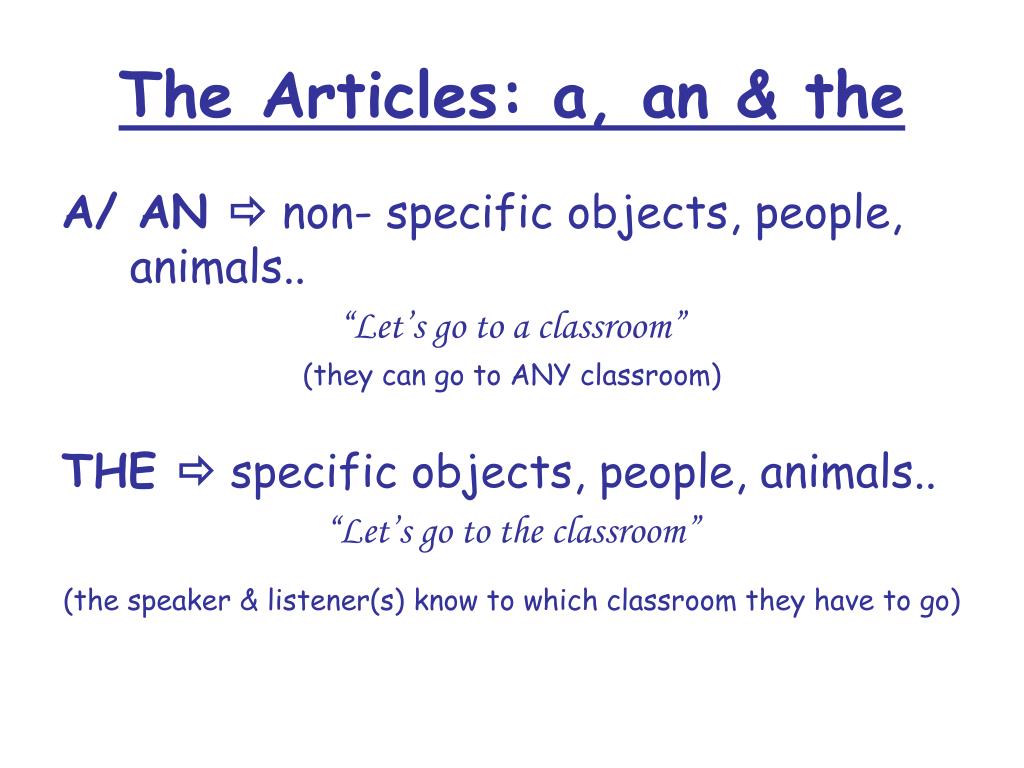 The Articles: a, an & the

A/ AN ⇨ non- specific objects, people, animals..

“Let’s go to a classroom”

(they can go to ANY classroom)

THE ⇨ specific objects, people, animals..

“Let’s go to the classroom”

(the speaker & listener(s) know to which classroom they have to go)